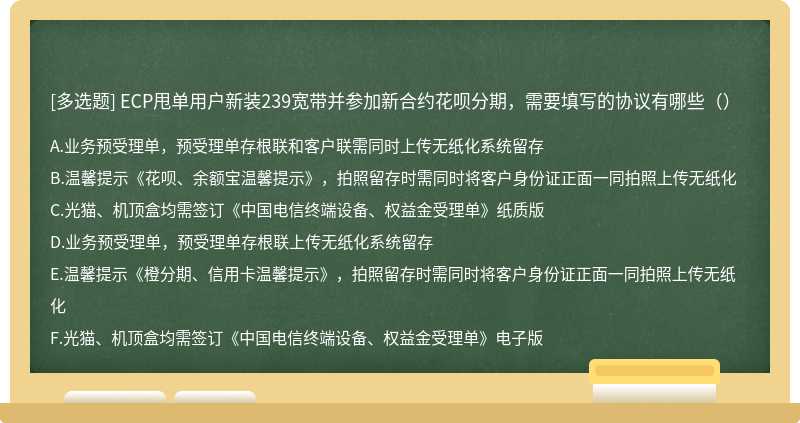 [多选题] ECP甩单用户新装239宽带并参加新合约花呗分期，需要填写的协议有哪些（）

A.业务预受理单，预受理单存根联和客户联需同时上传无纸化系统留存

B.温馨提示《花呗、余额宝温馨提示》，拍照留存时需同时将客户身份证正面一同拍照上传无纸化

C.光猫、机顶盒均需签订《中国电信终端设备、权益金受理单》纸质版

D.业务预受理单，预受理单存根联上传无纸化系统留存

E.温馨提示《橙分期、信用卡温馨提示》，拍照留存时需同时将客户身份证正面一同拍照上传无纸化

F.光猫、机顶盒均需签订《中国电信终端设备、权益金受理单》电子版